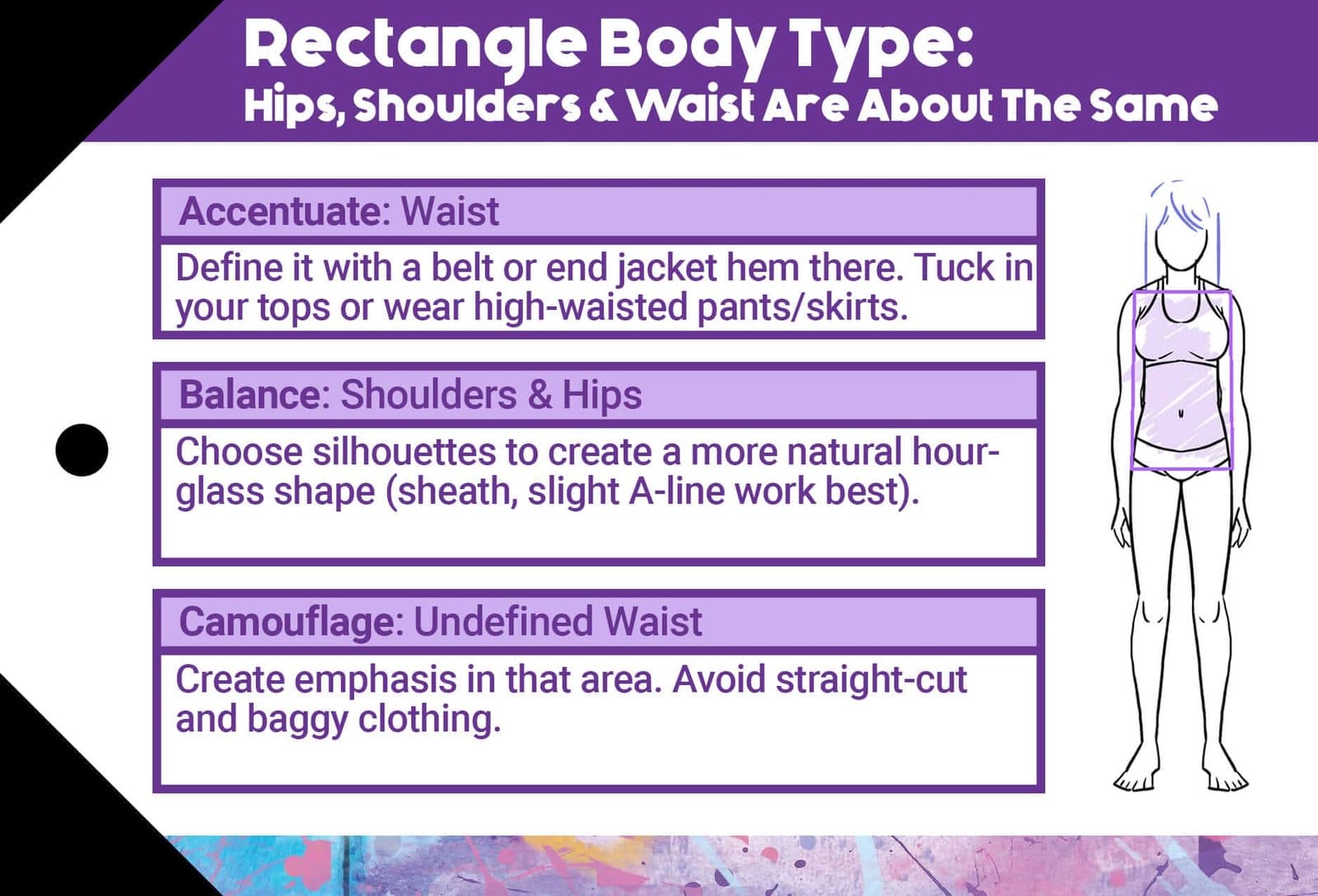 Rectangle Body Type:
Hips, Shoulders & Waist Are About The Same

Accentuate: Waist

Define it with a belt or end jacket hem there. Tuck in your tops or wear high-waisted pants/skirts.

Balance: Shoulders & Hips

Choose silhouettes to create a more natural hourglass shape (sheath, slight A-line work best).

Camouflage: Undefined Waist

Create emphasis in that area. Avoid straight-cut and baggy clothing.